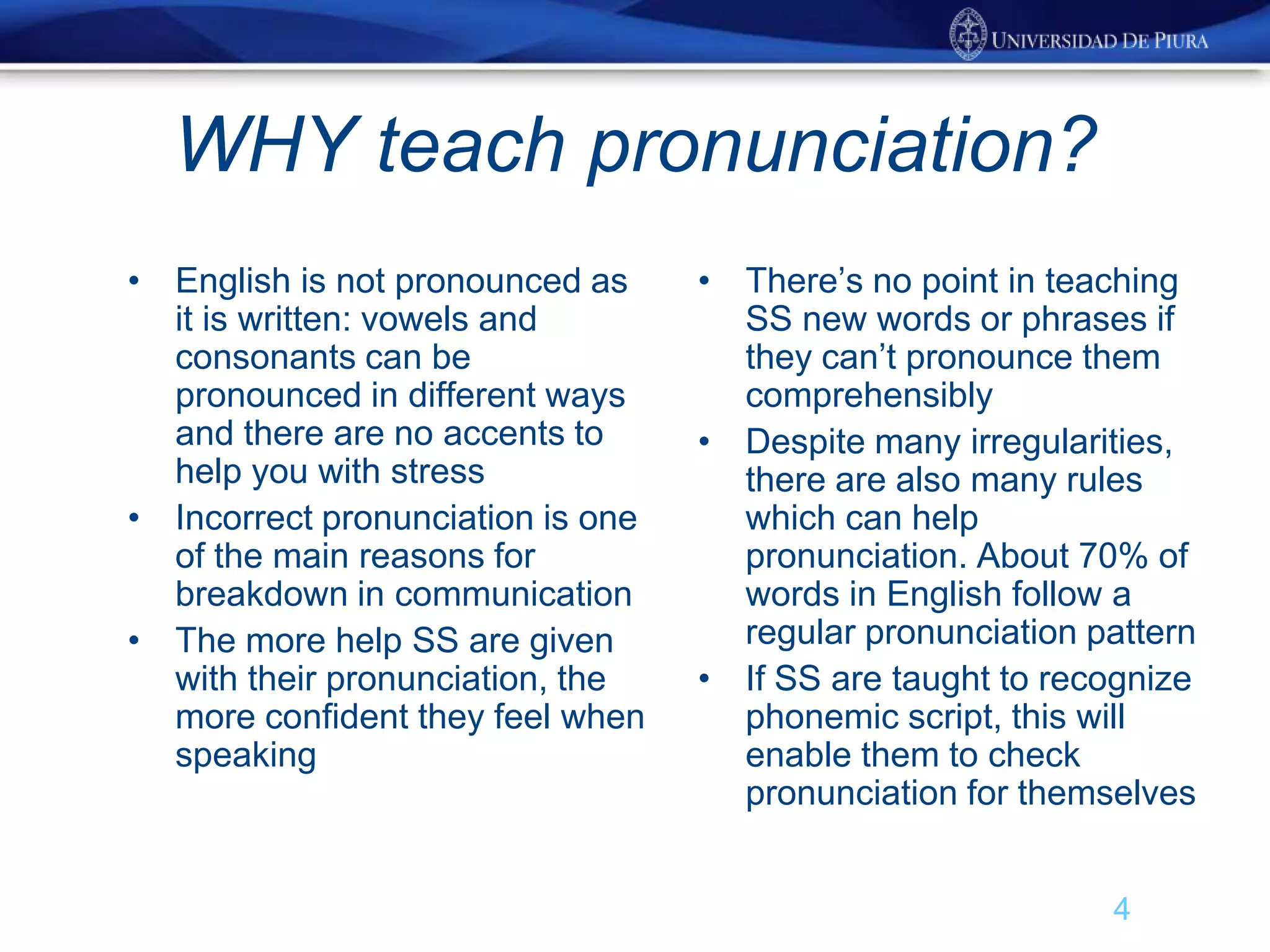 UNIVERSIDAD DE PIURA

WHY teach pronunciation?

• English is not pronounced as it is written: vowels and consonants can be pronounced in different ways and there are no accents to help you with stress
• Incorrect pronunciation is one of the main reasons for breakdown in communication
• The more help SS are given with their pronunciation, the more confident they feel when speaking

• There’s no point in teaching SS new words or phrases if they can’t pronounce them comprehensibly
• Despite many irregularities, there are also many rules which can help pronunciation. About 70% of words in English follow a regular pronunciation pattern
• If SS are taught to recognize phonemic script, this will enable them to check pronunciation for themselves

4